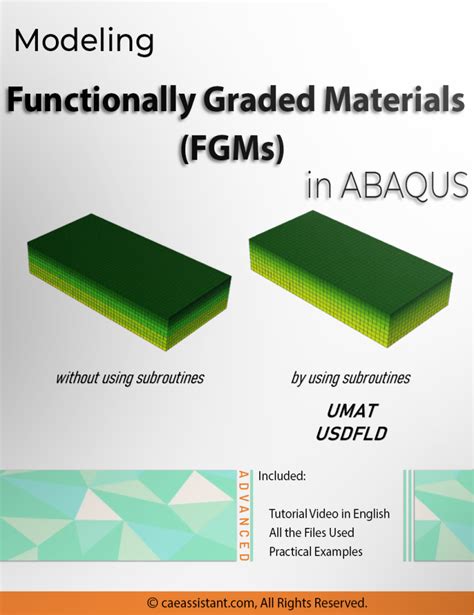 Modeling

Functionally Graded Materials (FGMs)

in ABAQUS

without using subroutines

by using subroutines

UMAT
USDFLD

ADVANCED

Included:

Tutorial Video in English
All the Files Used
Practical Examples

© caeassistant.com, All Rights Reserved.